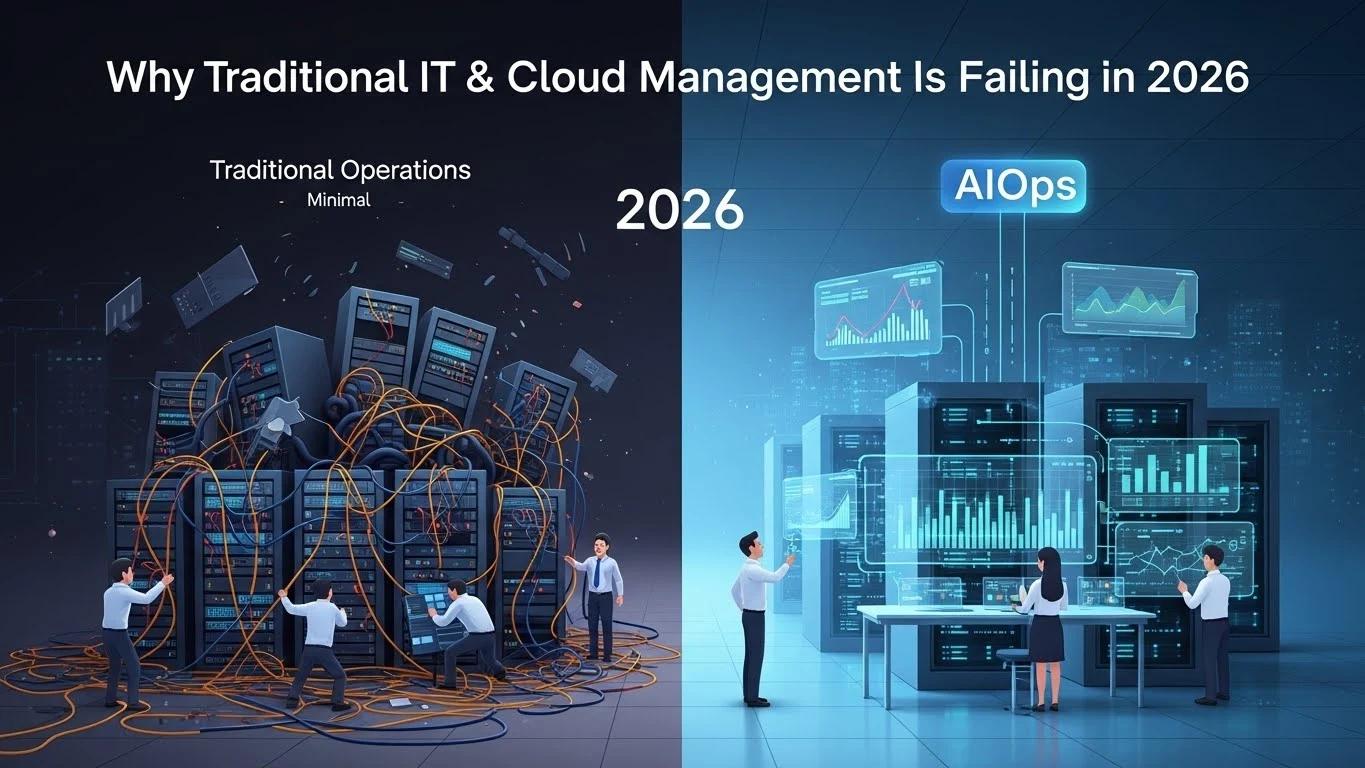 Why Traditional IT & Cloud Management Is Failing in 2026

Traditional Operations
Minimal

2026

AIOps